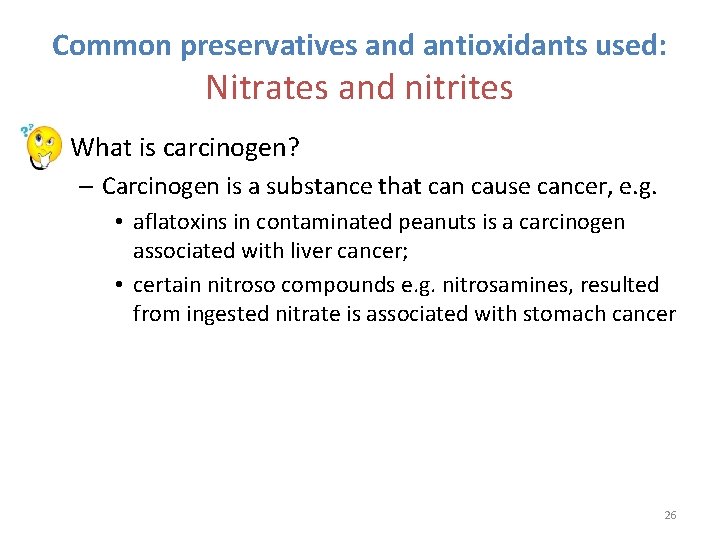 Common preservatives and antioxidants used:
Nitrates and nitrites

What is carcinogen?
– Carcinogen is a substance that can cause cancer, e.g.
• aflatoxins in contaminated peanuts is a carcinogen associated with liver cancer;
• certain nitroso compounds e.g. nitrosamines, resulted from ingested nitrate is associated with stomach cancer

26